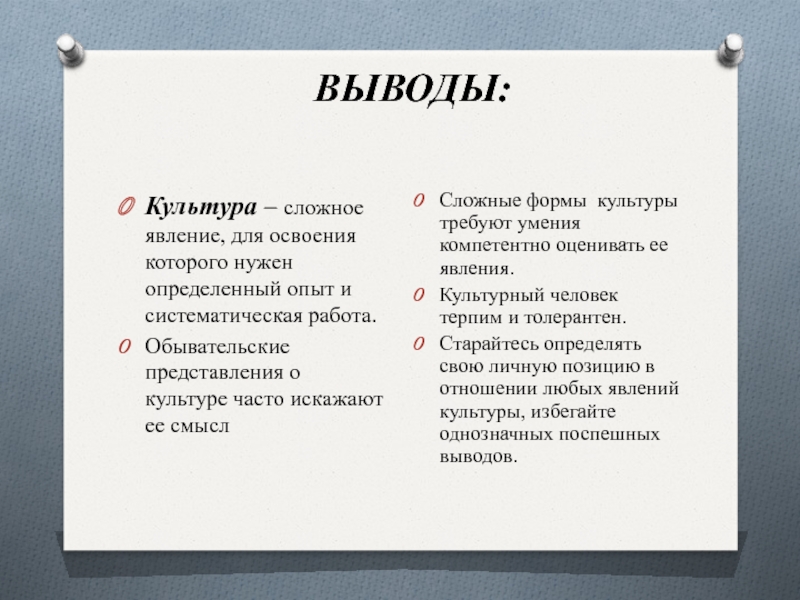 ВЫВОДЫ:

Культура – сложное явление, для освоения которого нужен определенный опыт и систематическая работа.

Обывательские представления о культуре часто искажают ее смысл

Сложные формы культуры требуют умения компетентно оценивать ее явления.

Культурный человек терпим и толерантен.

Старайтесь определять свою личную позицию в отношении любых явлений культуры, избегайте однозначных поспешных выводов.